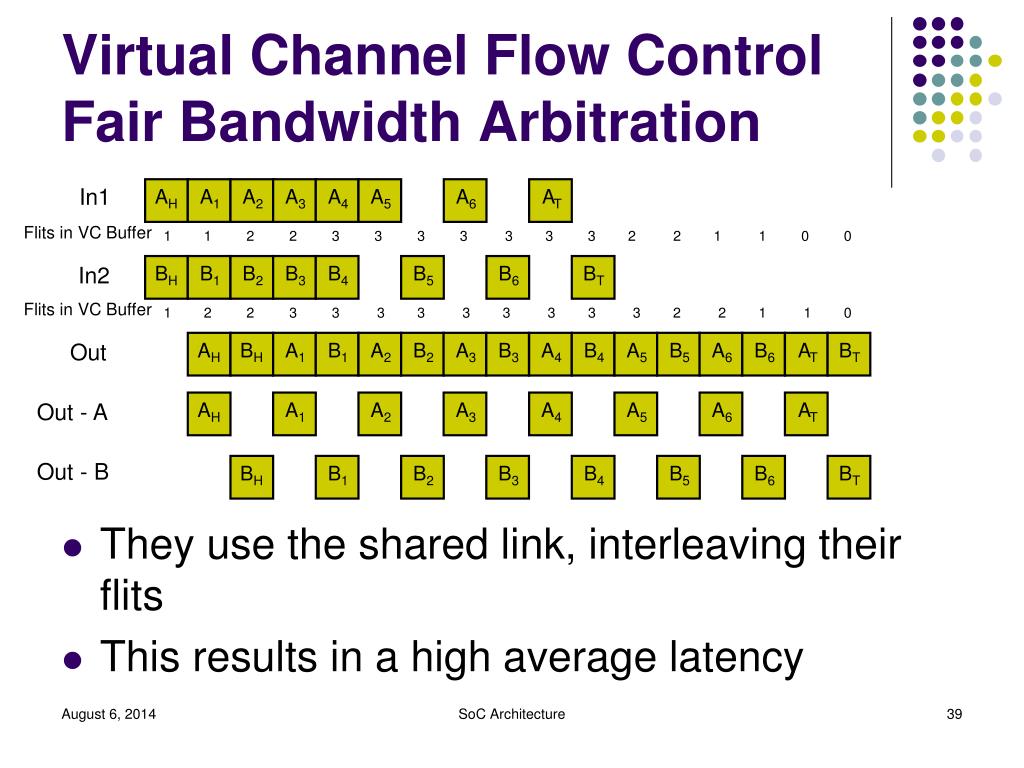 Virtual Channel Flow Control Fair Bandwidth Arbitration

In1 $A_H$ $A_1$ $A_2$ $A_3$ $A_4$ $A_5$ $A_6$ $A_T$

Flits in VC Buffer 1 1 2 2 3 3 3 3 3 3 3 2 2 1 1 0 0

In2 $B_H$ $B_1$ $B_2$ $B_3$ $B_4$ $B_5$ $B_6$ $B_T$

Flits in VC Buffer 1 2 2 3 3 3 3 3 3 3 3 3 2 2 1 1 0

Out $A_H$ $B_H$ $A_1$ $B_1$ $A_2$ $B_2$ $A_3$ $B_3$ $A_4$ $B_4$ $A_5$ $B_5$ $A_6$ $B_6$ $A_T$ $B_T$

Out - A $A_H$ $A_1$ $A_2$ $A_3$ $A_4$ $A_5$ $A_6$ $A_T$

Out - B $B_H$ $B_1$ $B_2$ $B_3$ $B_4$ $B_5$ $B_6$ $B_T$

- They use the shared link, interleaving their flits
- This results in a high average latency

August 6, 2014 SoC Architecture 39